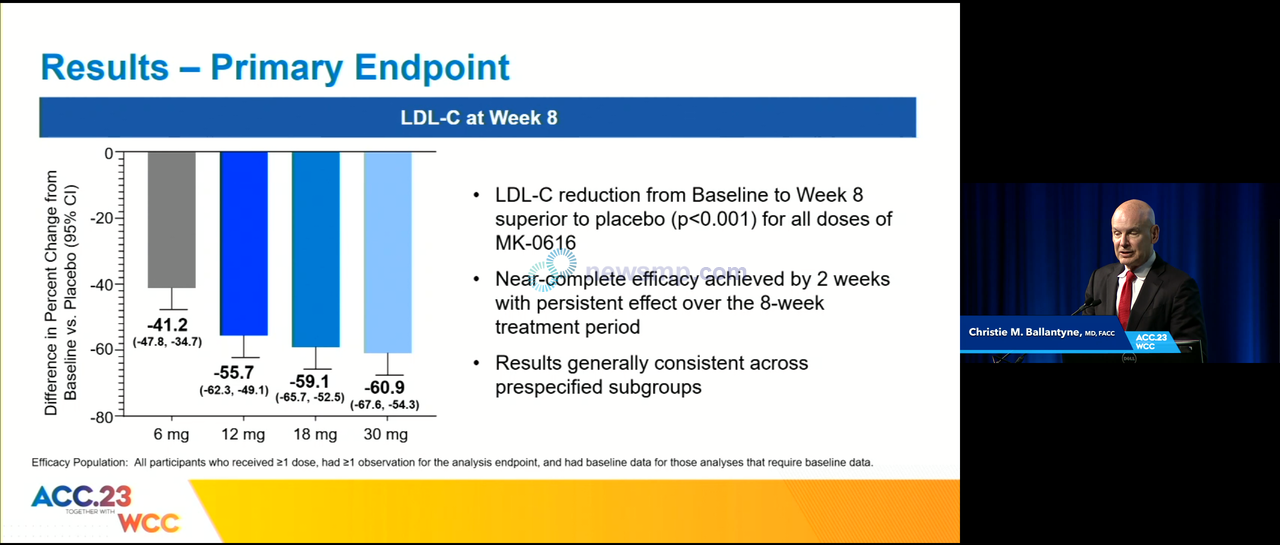 Results – Primary Endpoint

LDL-C at Week 8

Difference in Percent Change from Baseline vs. Placebo (95% CI)

0
-20
-40
-60
-80

-41.2
(-47.8, -34.7)

-55.7
(-62.3, -49.1)

-59.1
(-65.7, -52.5)

-60.9
(-67.6, -54.3)

6 mg
12 mg
18 mg
30 mg

• LDL-C reduction from Baseline to Week 8 superior to placebo (p<0.001) for all doses of MK-0616

• Near-complete efficacy achieved by 2 weeks with persistent effect over the 8-week treatment period

• Results generally consistent across prespecified subgroups

newsmp.com

Efficacy Population: All participants who received ≥1 dose, had ≥1 observation for the analysis endpoint, and had baseline data for those analyses that require baseline data.

ACC.23 TOGETHER WITH WCC

Christie M. Ballantyne, MD, FACC

ACC.23 WCC